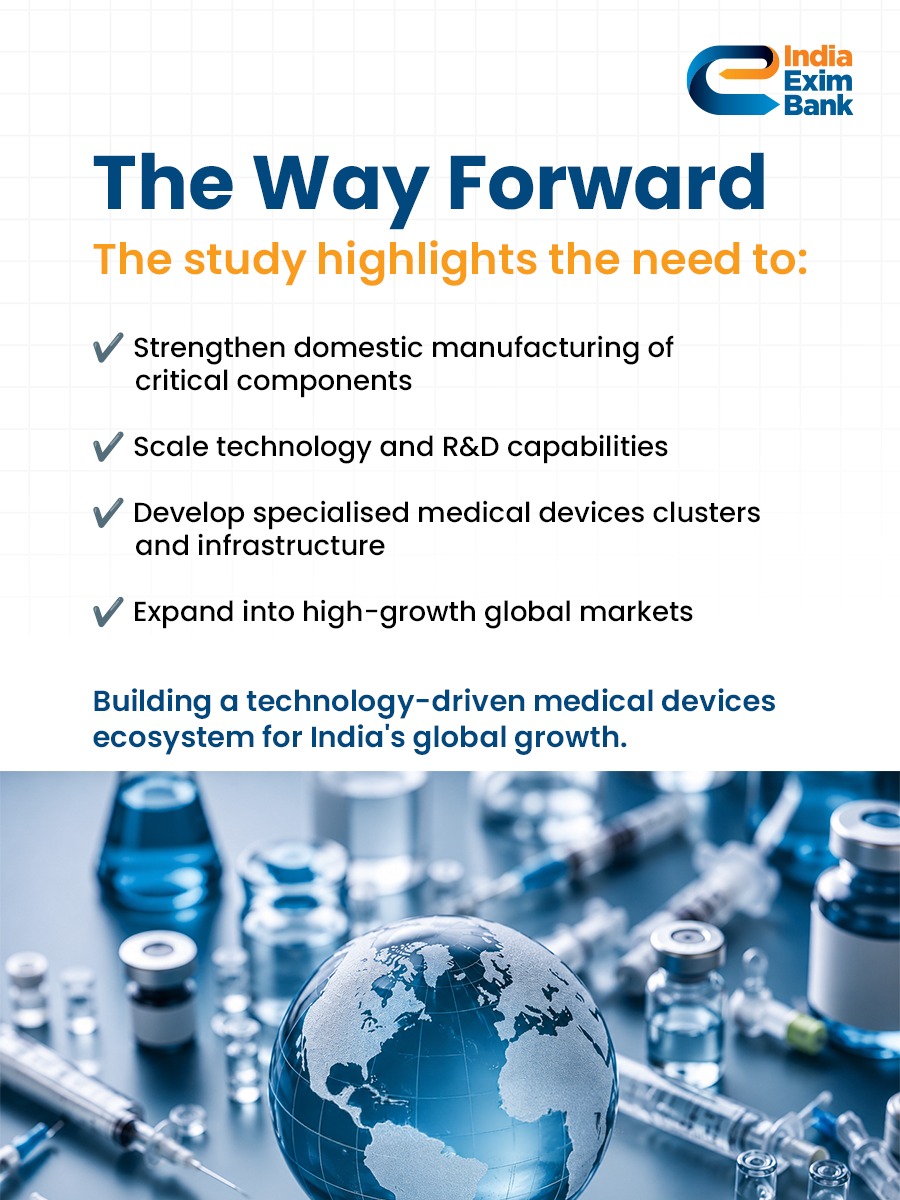 India
Exim
Bank

The Way Forward

The study highlights the need to:

✔ Strengthen domestic manufacturing of critical components

✔ Scale technology and R&D capabilities

✔ Develop specialised medical devices clusters and infrastructure

✔ Expand into high-growth global markets

Building a technology-driven medical devices ecosystem for India's global growth.